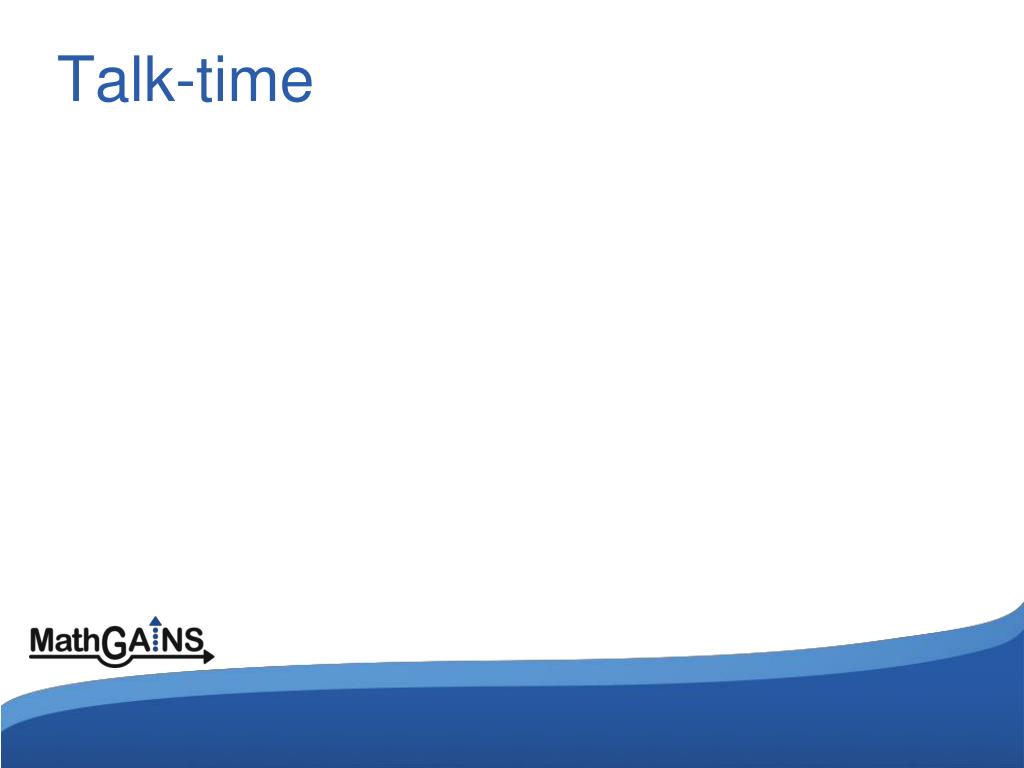 Talk-time

MathGAINS